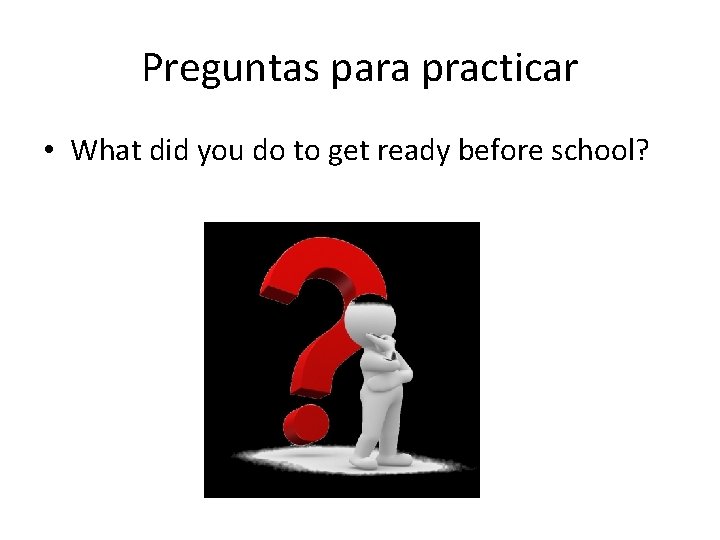 Preguntas para practicar

• What did you do to get ready before school?